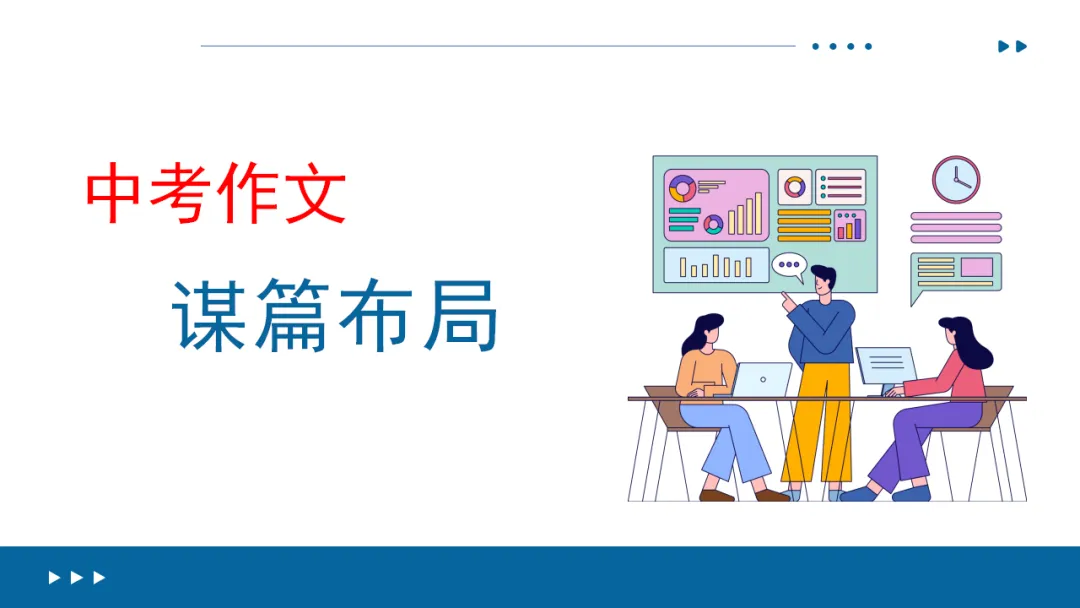 中考作文

谋篇布局